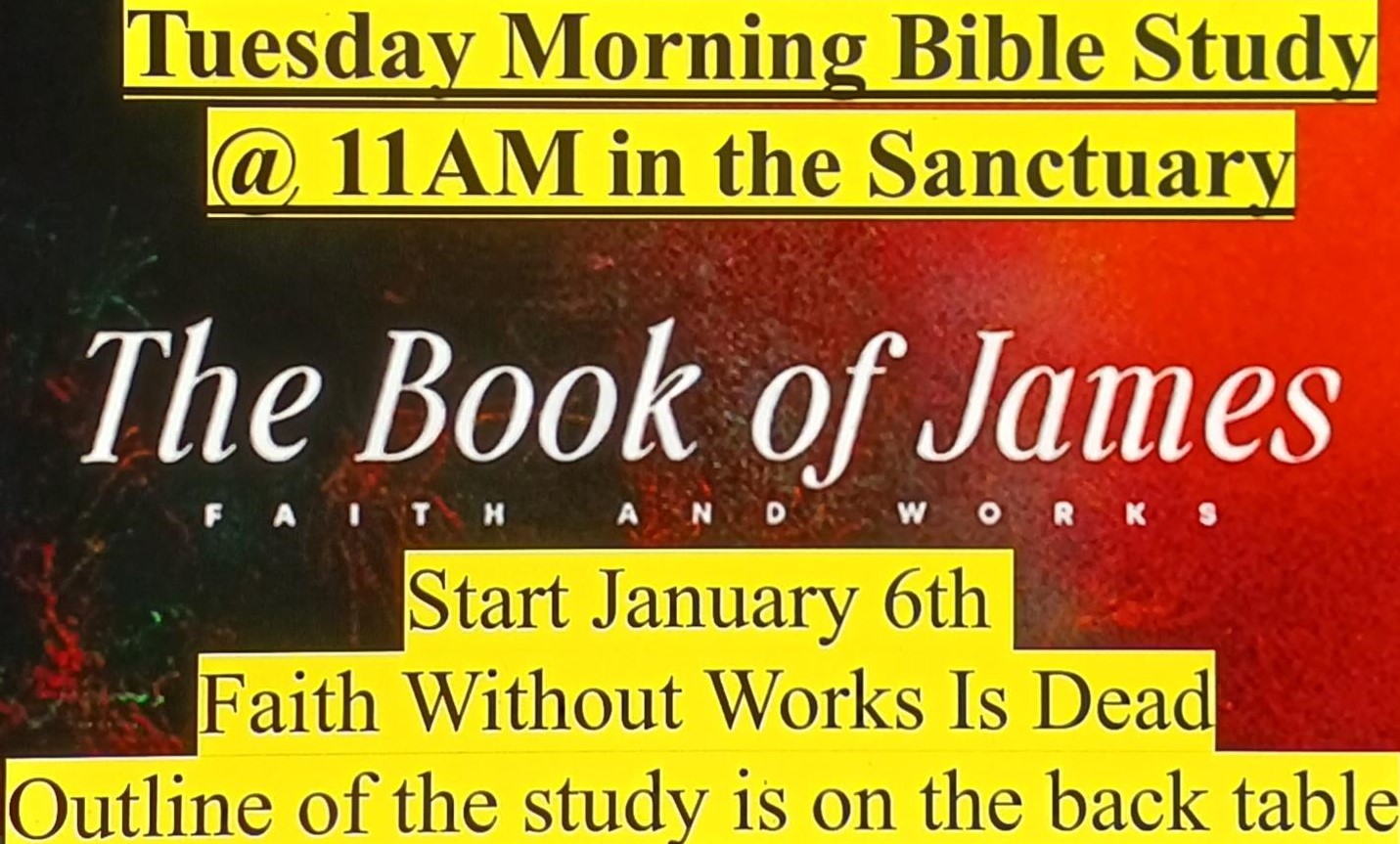 Tuesday Morning Bible Study
@ 11AM in the Sanctuary

The Book of James

FAITH AND WORKS

Start January 6th
Faith Without Works Is Dead
Outline of the study is on the back table